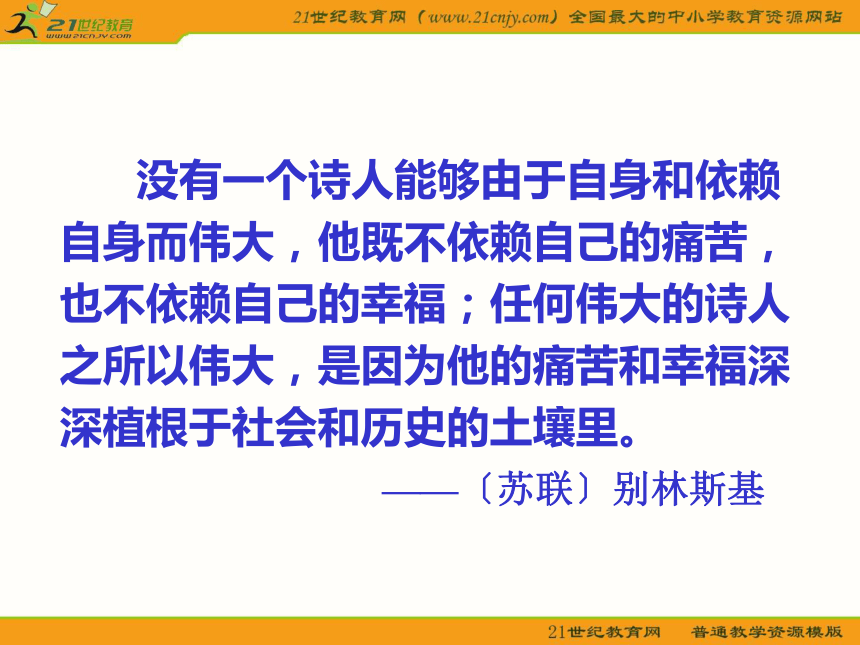 21世纪教育
www.21cnjy.com

21世纪教育网（www.21cnjy.com）全国最大的中小学教育资源网站

没有一个诗人能够由于自身和依赖自身而伟大，他既不依赖自己的痛苦，也不依赖自己的幸福；任何伟大的诗人之所以伟大，是因为他的痛苦和幸福深深植根于社会和历史的土壤里。

——〔苏联〕别林斯基

21世纪教育网　普通教学资源模版